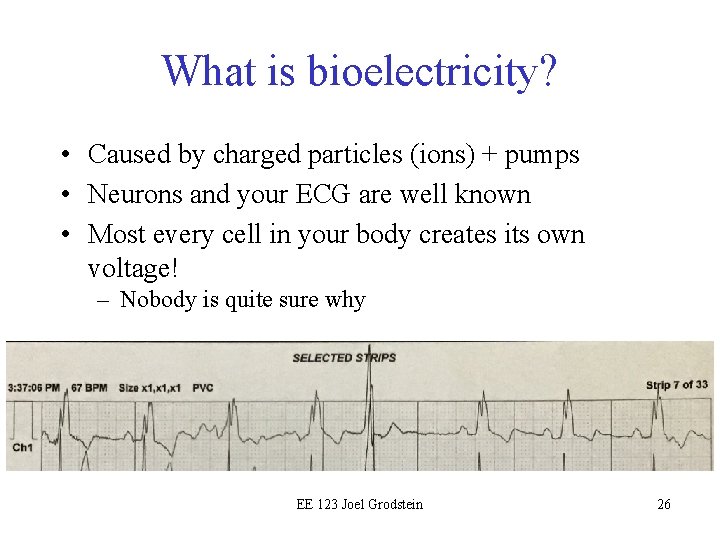 What is bioelectricity?

• Caused by charged particles (ions) + pumps
• Neurons and your ECG are well known
• Most every cell in your body creates its own voltage!
– Nobody is quite sure why

SELECTED STRIPS

3:37:06 PM 67 BPM Size x1,x1,x1 PVC

Strip 7 of 33

Ch1

EE 123 Joel Grodstein

26